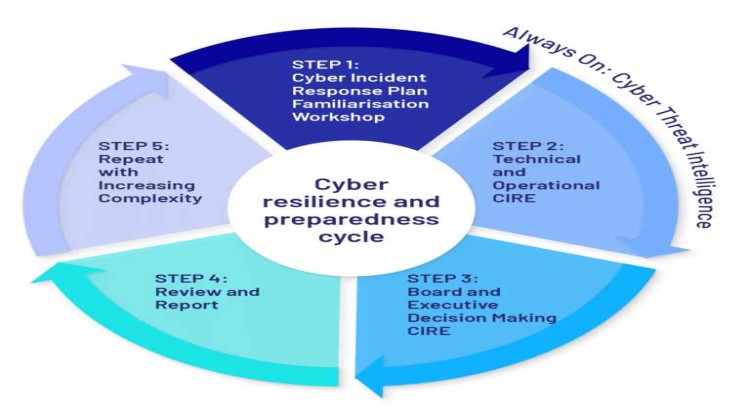 Always On: Cyber Threat Intelligence

STEP 1:
Cyber Incident Response Plan Familiarisation Workshop

STEP 2:
Technical and Operational CIRE

STEP 3:
Board and Executive Decision Making CIRE

STEP 4:
Review and Report

STEP 5:
Repeat with Increasing Complexity

Cyber resilience and preparedness cycle